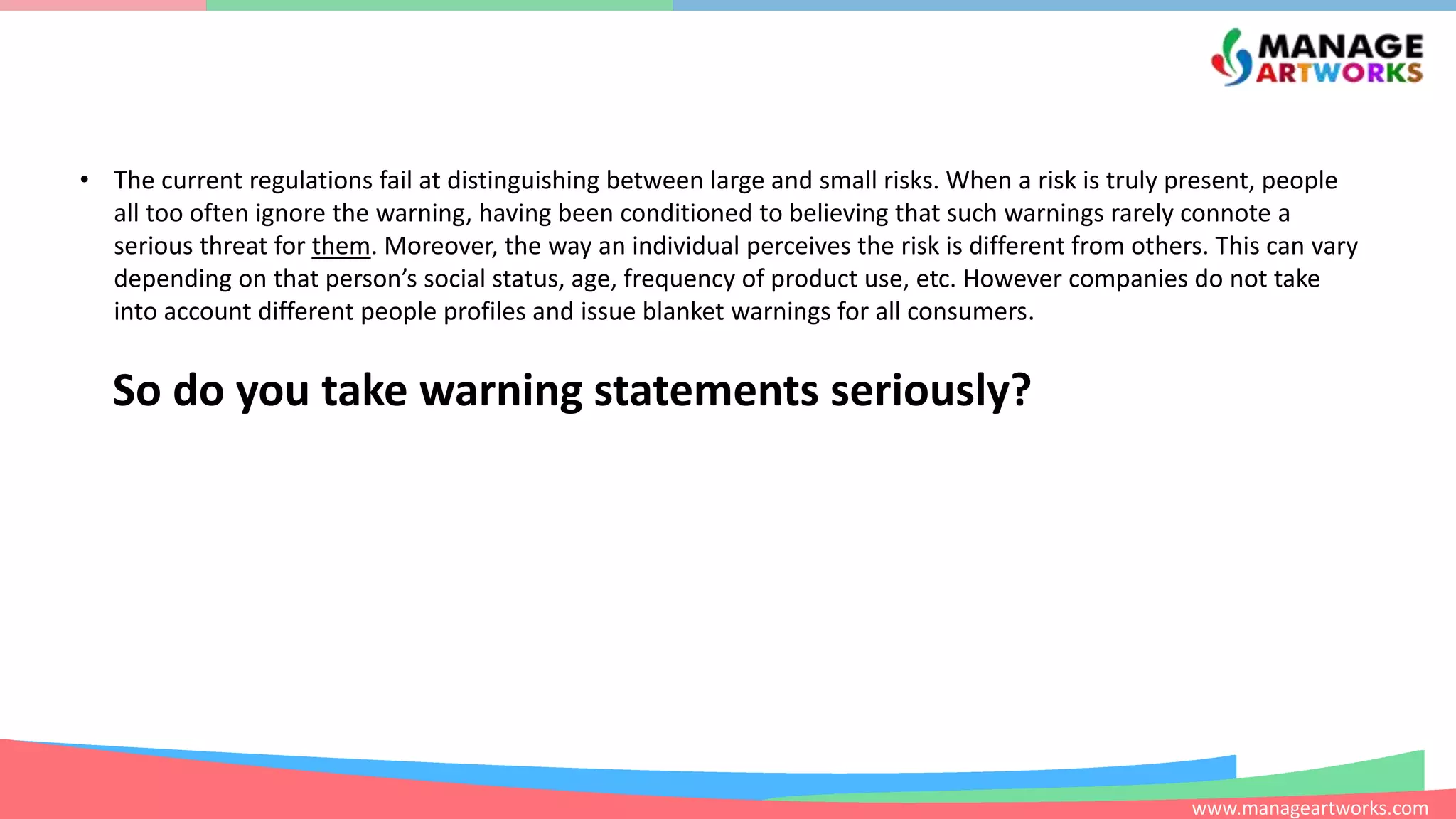 MANAGE ARTWORKS

• The current regulations fail at distinguishing between large and small risks. When a risk is truly present, people all too often ignore the warning, having been conditioned to believing that such warnings rarely connote a serious threat for them. Moreover, the way an individual perceives the risk is different from others. This can vary depending on that person's social status, age, frequency of product use, etc. However companies do not take into account different people profiles and issue blanket warnings for all consumers.

So do you take warning statements seriously?

www.manageartworks.com